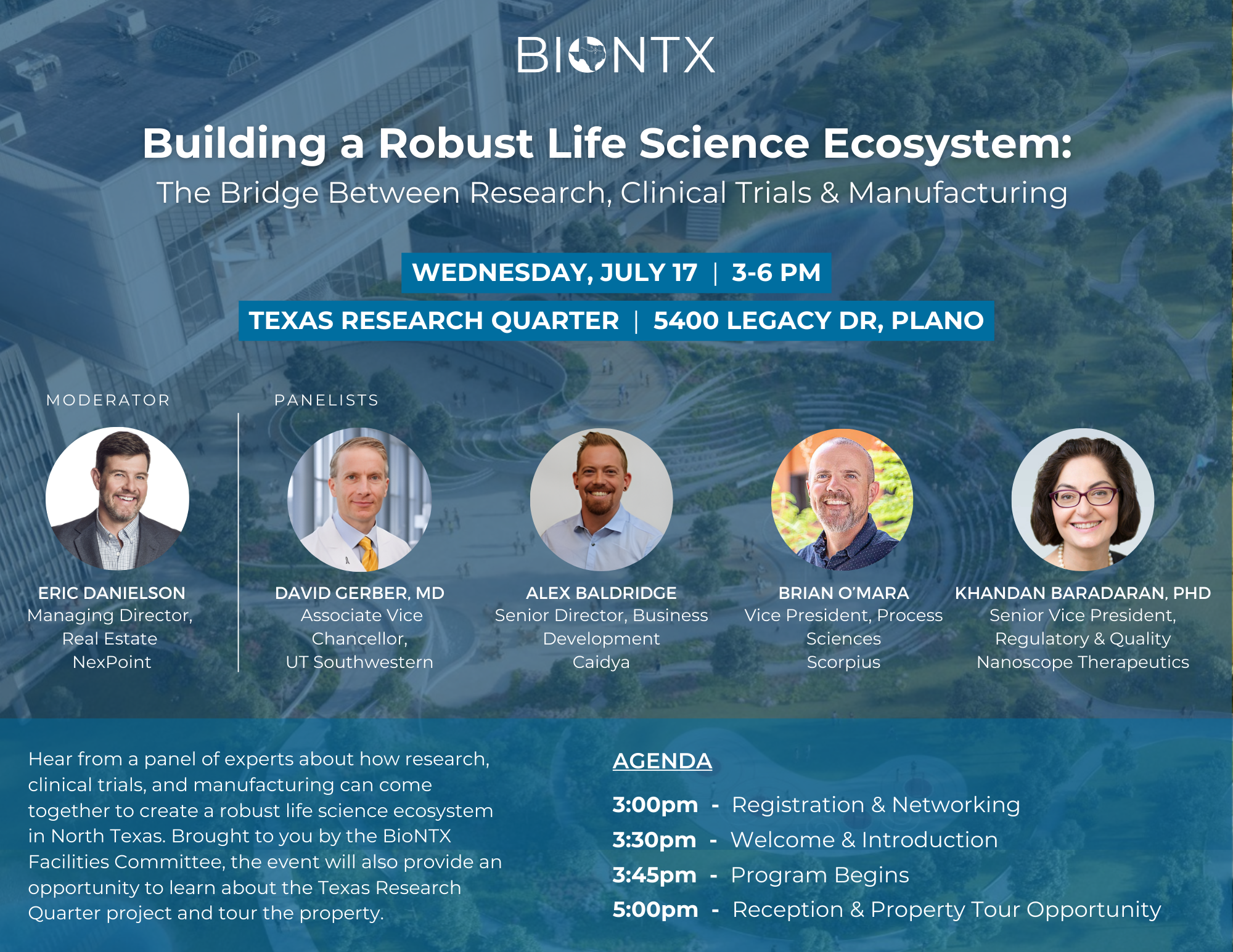 BIONTX

Building a Robust Life Science Ecosystem:
The Bridge Between Research, Clinical Trials & Manufacturing

WEDNESDAY, JULY 17 | 3-6 PM
TEXAS RESEARCH QUARTER | 5400 LEGACY DR, PLANO

MODERATOR

ERIC DANIELSON
Managing Director, Real Estate
NexPoint

PANELISTS

DAVID GERBER, MD
Associate Vice Chancellor,
UT Southwestern

ALEX BALDRIDGE
Senior Director, Business Development
Caidya

BRIAN O'MARA
Vice President, Process Sciences
Scorpius

KHANDAN BARADARAN, PHD
Senior Vice President, Regulatory & Quality
Nanoscope Therapeutics

Hear from a panel of experts about how research, clinical trials, and manufacturing can come together to create a robust life science ecosystem in North Texas. Brought to you by the BioNTX Facilities Committee, the event will also provide an opportunity to learn about the Texas Research Quarter project and tour the property.

AGENDA
3:00pm - Registration & Networking
3:30pm - Welcome & Introduction
3:45pm - Program Begins
5:00pm - Reception & Property Tour Opportunity